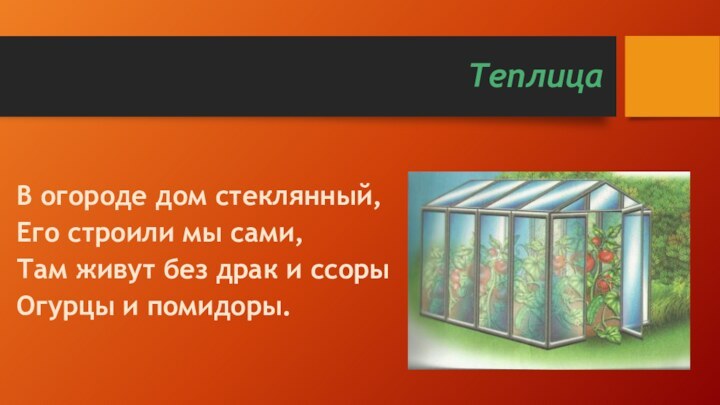 Теплица

В огороде дом стеклянный,
Его строили мы сами,
Там живут без драк и ссоры
Огурцы и помидоры.